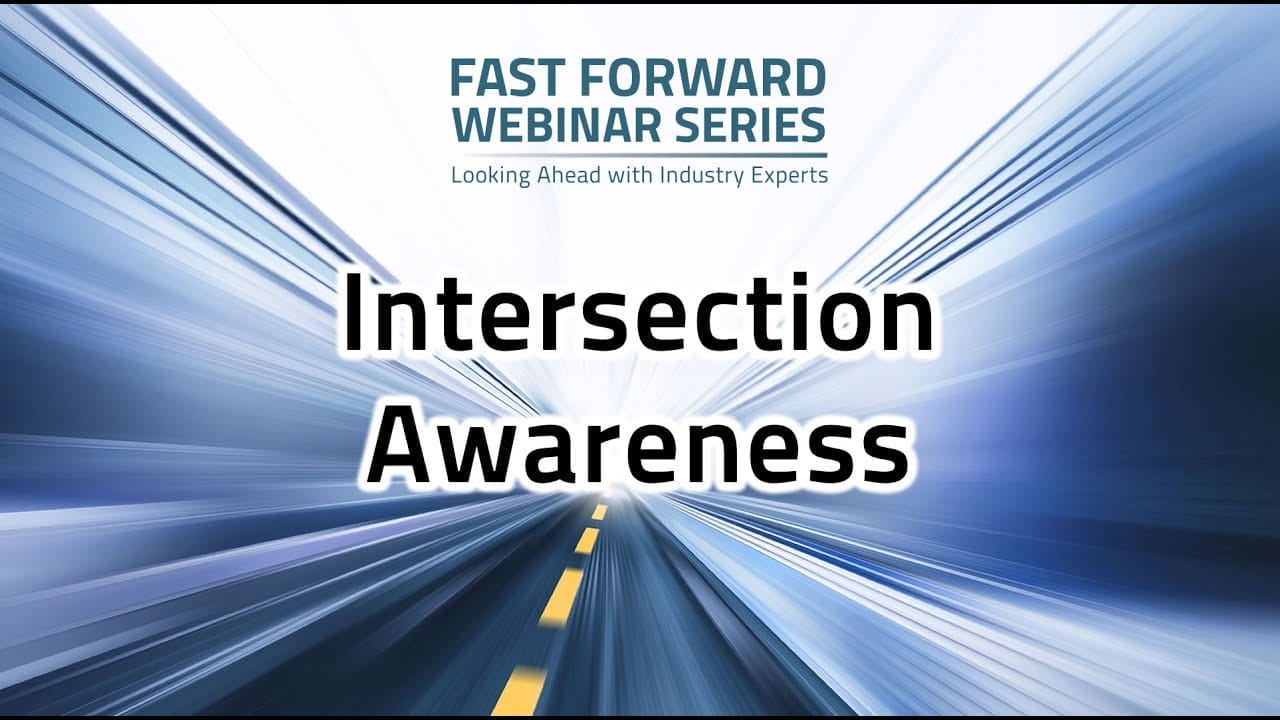 FAST FORWARD
WEBINAR SERIES
Looking Ahead with Industry Experts

Intersection Awareness